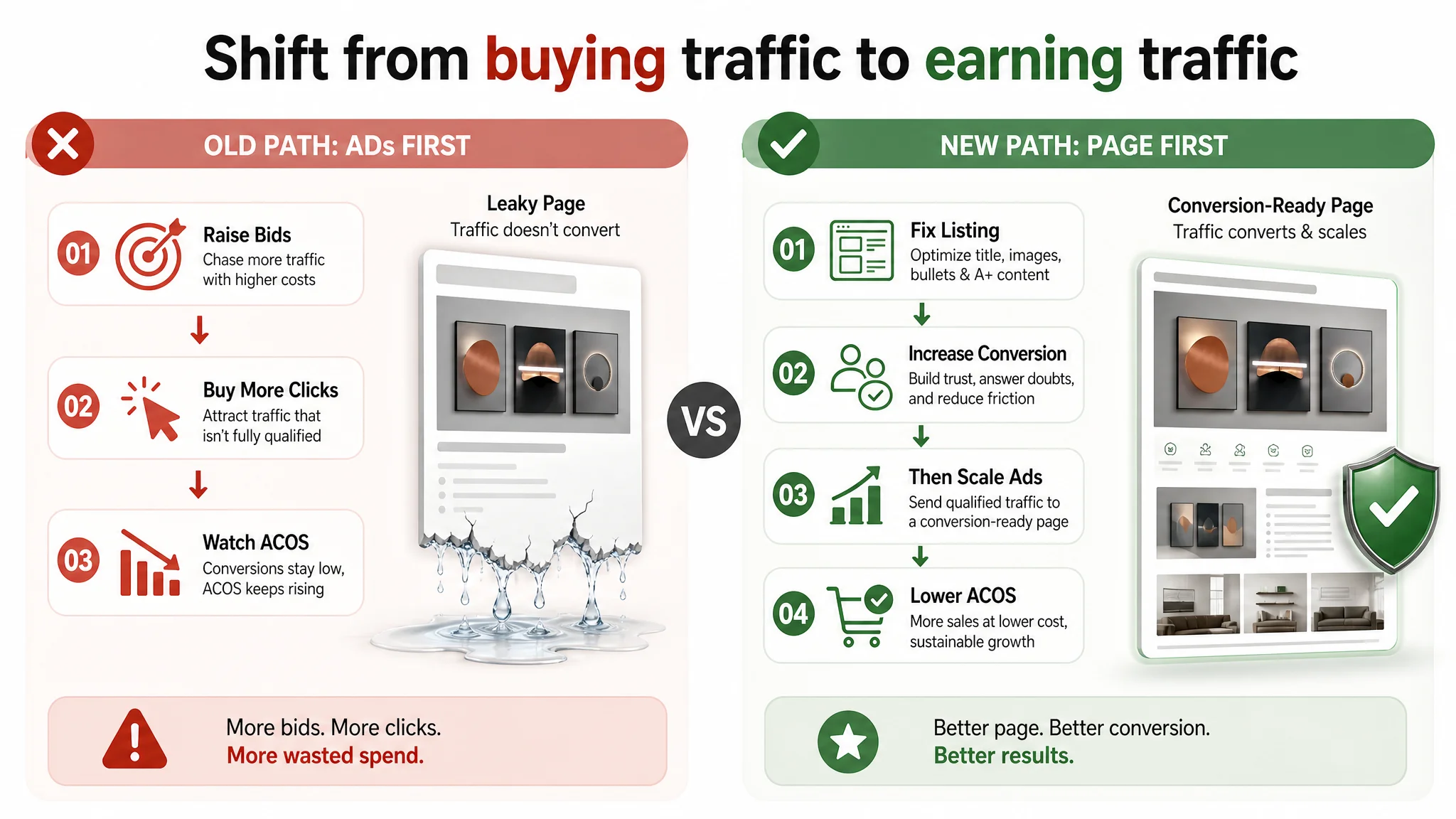 Shift from buying traffic to earning traffic

OLD PATH: ADs FIRST

01 Raise Bids
Chase more traffic with higher costs

02 Buy More Clicks
Attract traffic that isn't fully qualified

03 Watch ACOS
Conversions stay low, ACOS keeps rising

Leaky Page
Traffic doesn't convert

More bids. More clicks.
More wasted spend.

VS

NEW PATH: PAGE FIRST

01 Fix Listing
Optimize title, images, bullets & A+ content

02 Increase Conversion
Build trust, answer doubts, and reduce friction

03 Then Scale Ads
Send qualified traffic to a conversion-ready page

04 Lower ACOS
More sales at lower cost, sustainable growth

Conversion-Ready Page
Traffic converts & scales

Better page. Better conversion.
Better results.